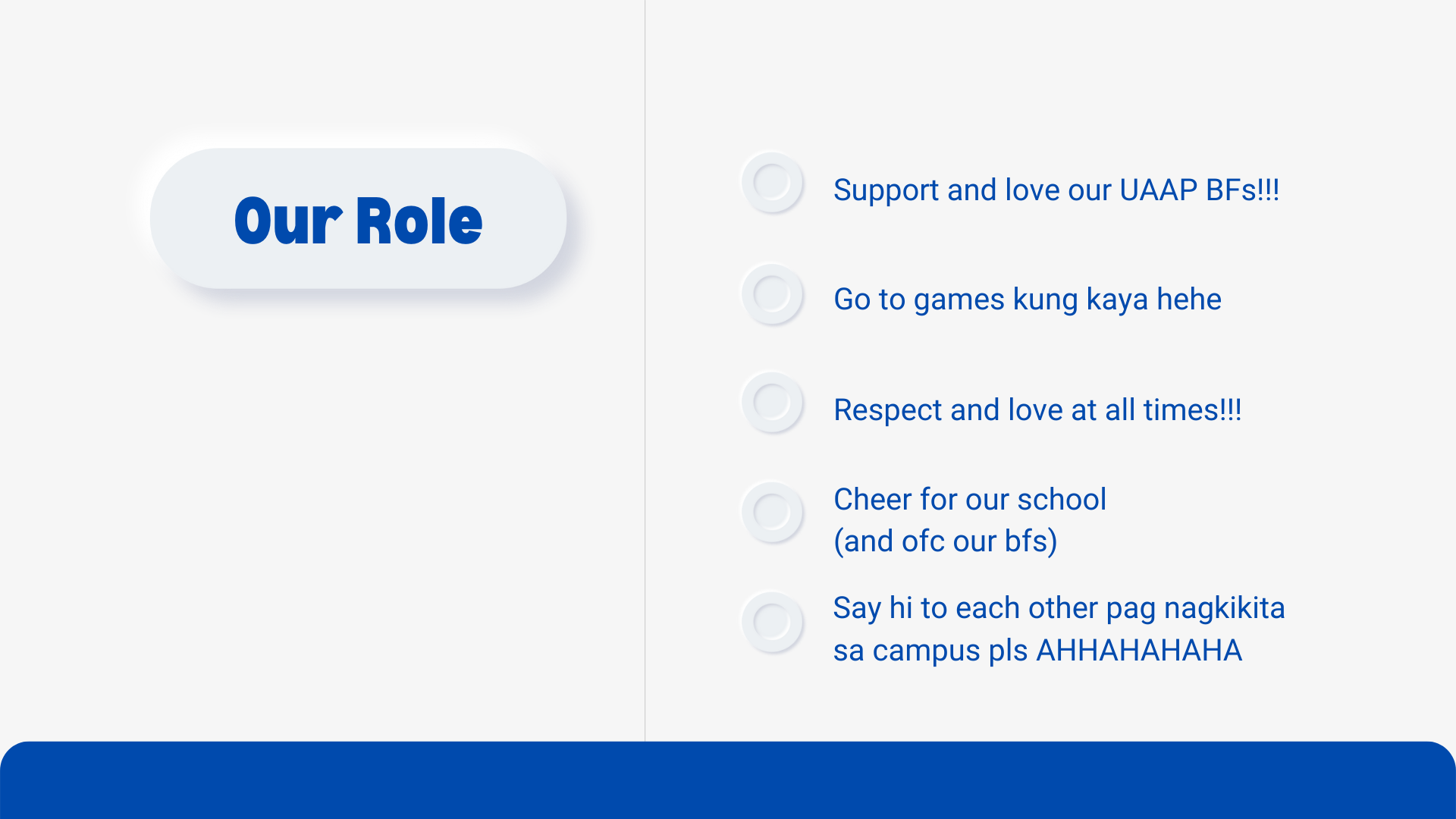 Our Role

Support and love our UAAP BFs!!!

Go to games kung kaya hehe

Respect and love at all times!!!

Cheer for our school (and ofc our bfs)

Say hi to each other pag nagkikita sa campus pls AHHAHAHAHA